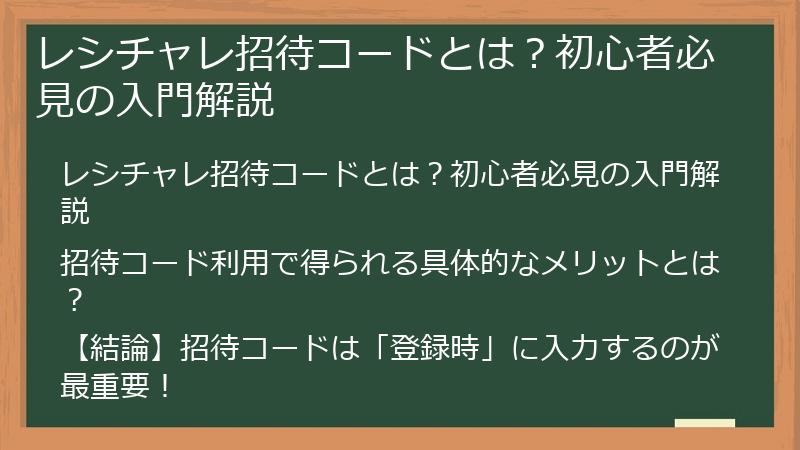 レシチャレ招待コードとは？初心者必見の入門解説

レシチャレ招待コードとは？初心者必見の入門解説

招待コード利用で得られる具体的なメリットとは？

【結論】招待コードは「登録時」に入力するのが最重要！